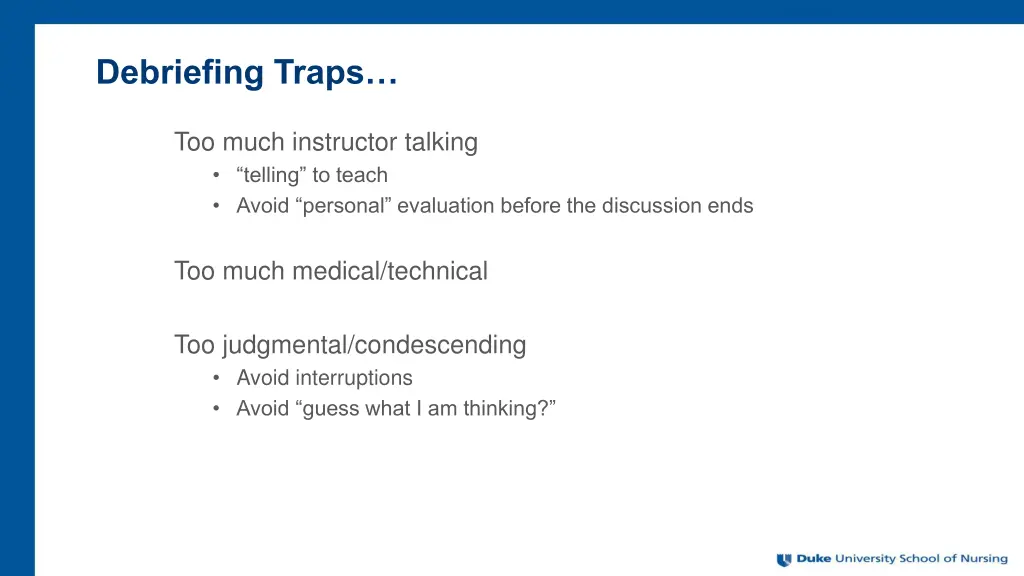 Debriefing Traps…

Too much instructor talking
• “telling” to teach
• Avoid “personal” evaluation before the discussion ends

Too much medical/technical

Too judgmental/condescending
• Avoid interruptions
• Avoid “guess what I am thinking?”

Duke University School of Nursing